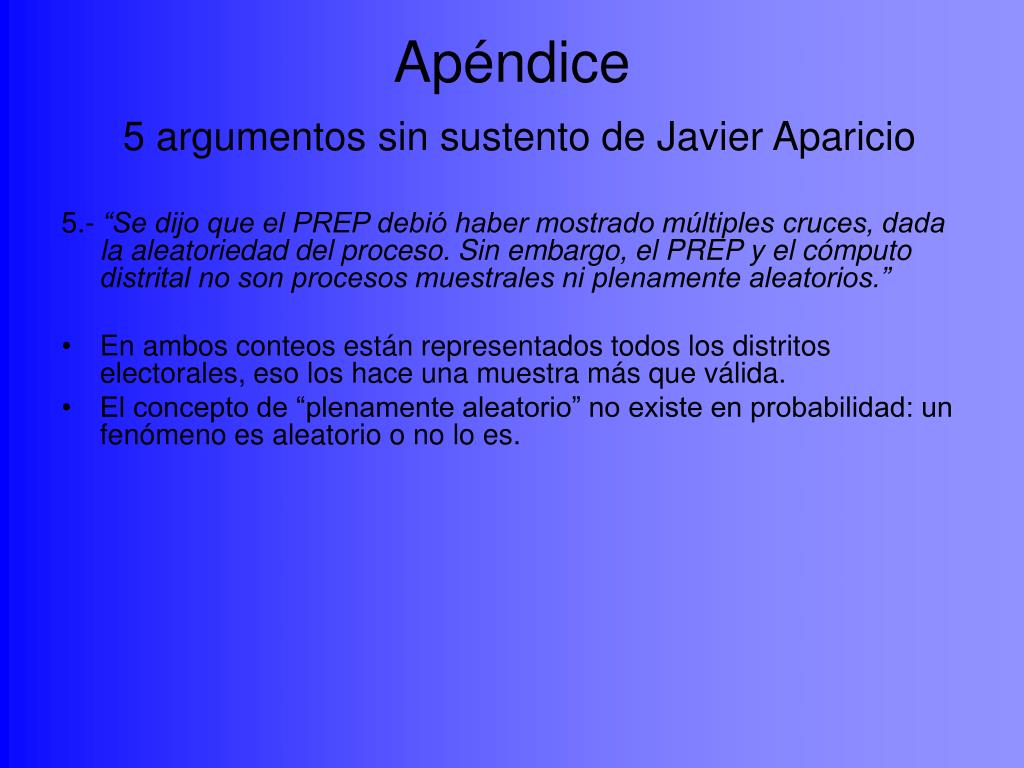 Apéndice
5 argumentos sin sustento de Javier Aparicio

5.- “Se dijo que el PREP debió haber mostrado múltiples cruces, dada la aleatoriedad del proceso. Sin embargo, el PREP y el cómputo distrital no son procesos muestrales ni plenamente aleatorios.”

• En ambos conteos están representados todos los distritos electorales, eso los hace una muestra más que válida.
• El concepto de “plenamente aleatorio” no existe en probabilidad: un fenómeno es aleatorio o no lo es.